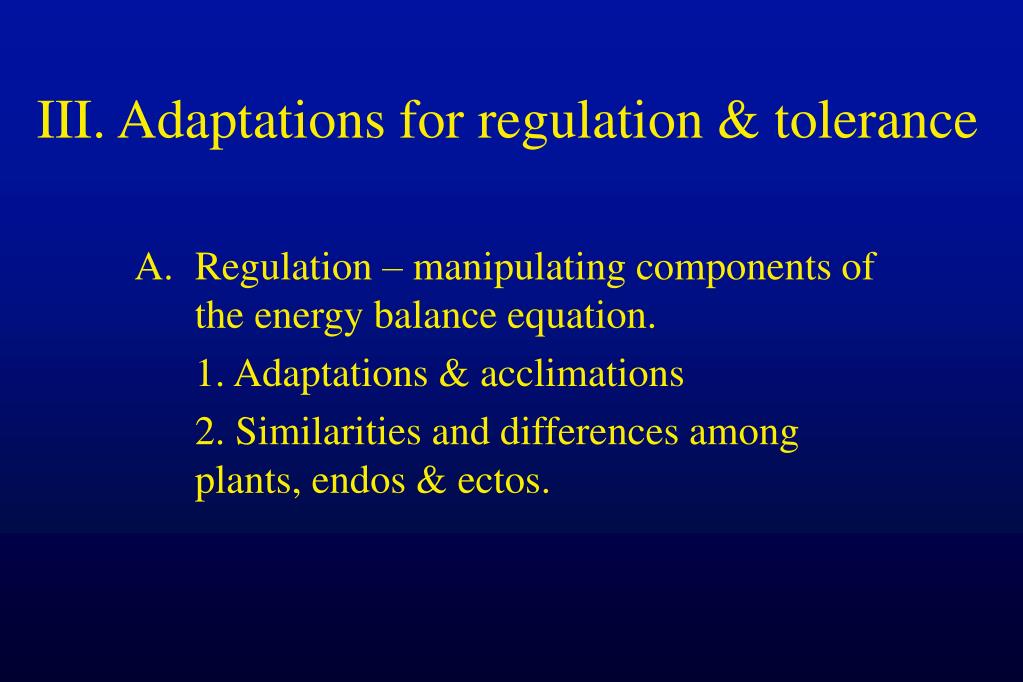 III. Adaptations for regulation & tolerance

A. Regulation – manipulating components of the energy balance equation.

1. Adaptations & acclimations

2. Similarities and differences among plants, endos & ectos.